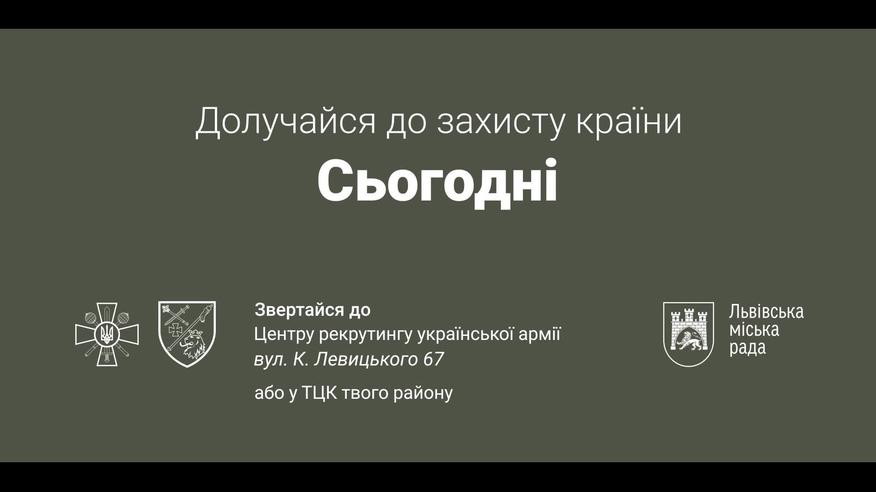 Долучайся до захисту країни

Сьогодні

Звертайся до
Центру рекрутингу української армії
вул. К. Левицького 67

або у ТЦК твого району

Львівська
міська
рада